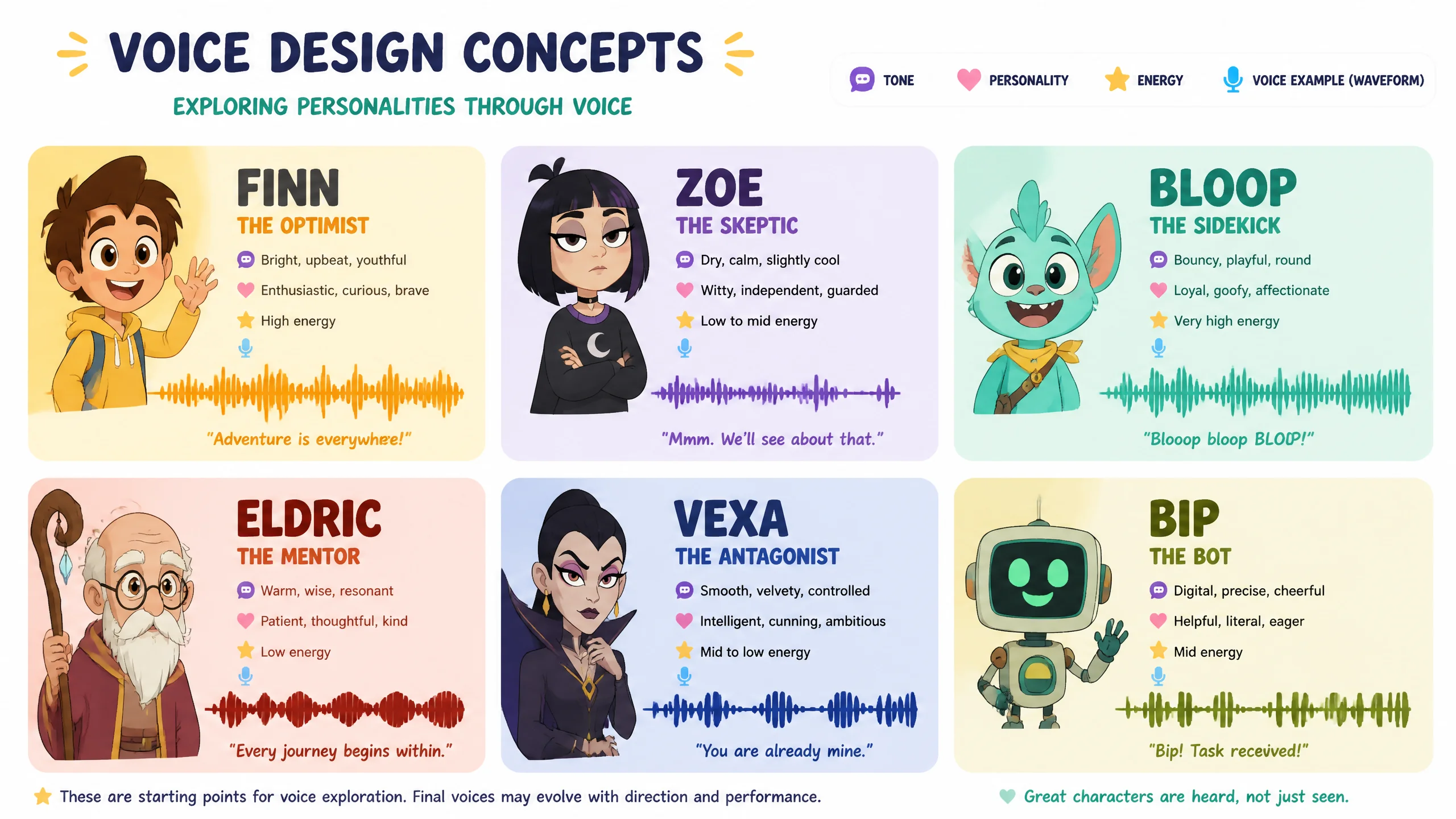 VOICE DESIGN CONCEPTS

EXPLORING PERSONALITIES THROUGH VOICE

TONE
PERSONALITY
ENERGY
VOICE EXAMPLE (WAVEFORM)

FINN
THE OPTIMIST
Bright, upbeat, youthful
Enthusiastic, curious, brave
High energy
"Adventure is everywhere!"

ZOE
THE SKEPTIC
Dry, calm, slightly cool
Witty, independent, guarded
Low to mid energy
"Mmm. We'll see about that."

BLOOP
THE SIDEKICK
Bouncy, playful, round
Loyal, goofy, affectionate
Very high energy
"Blooop bloop BLOOP!"

ELDRIC
THE MENTOR
Warm, wise, resonant
Patient, thoughtful, kind
Low energy
"Every journey begins within."

VEXA
THE ANTAGONIST
Smooth, velvety, controlled
Intelligent, cunning, ambitious
Mid to low energy
"You are already mine."

BIP
THE BOT
Digital, precise, cheerful
Helpful, literal, eager
Mid energy
"Bip! Task received!"

These are starting points for voice exploration. Final voices may evolve with direction and performance.

Great characters are heard, not just seen.